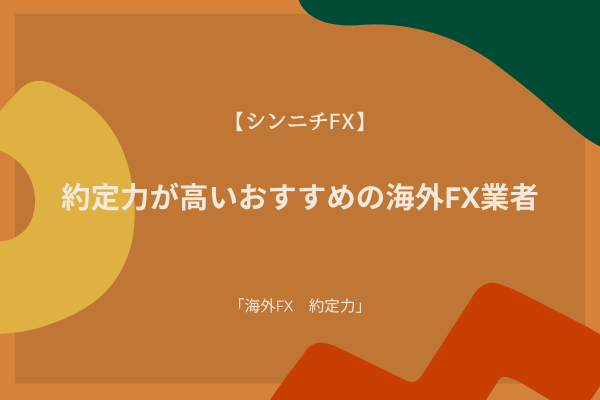 【シンニチFX】

約定力が高いおすすめの海外FX業者

「海外FX　約定力」